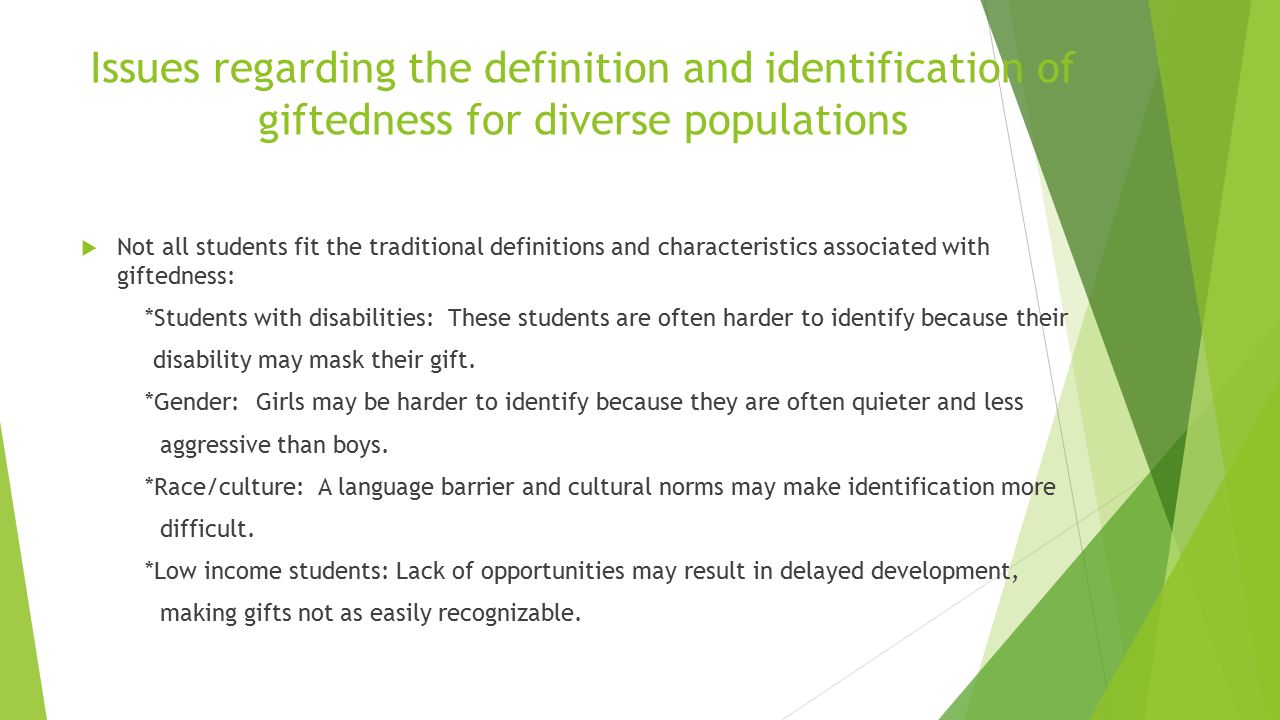 Issues regarding the definition and identification of giftedness for diverse populations

Not all students fit the traditional definitions and characteristics associated with giftedness:

*Students with disabilities: These students are often harder to identify because their disability may mask their gift.

*Gender: Girls may be harder to identify because they are often quieter and less aggressive than boys.

*Race/culture: A language barrier and cultural norms may make identification more difficult.

*Low income students: Lack of opportunities may result in delayed development, making gifts not as easily recognizable.